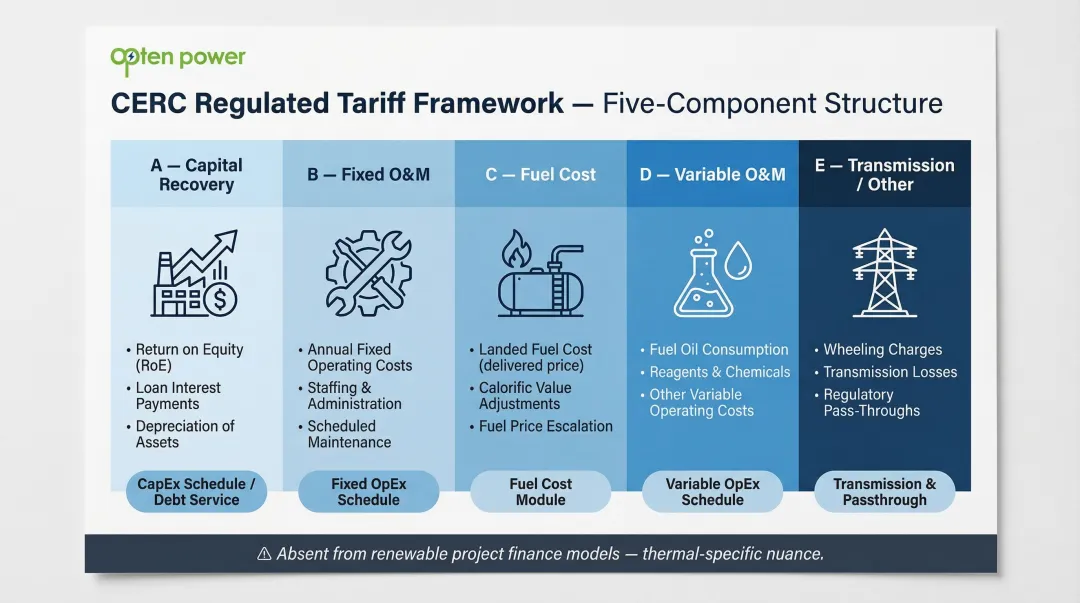 opten power

CERC Regulated Tariff Framework — Five-Component Structure

A — Capital Recovery

• Return on Equity (RoE)
• Loan Interest Payments
• Depreciation of Assets

CapEx Schedule / Debt Service

B — Fixed O&M

• Annual Fixed Operating Costs
• Staffing & Administration
• Scheduled Maintenance

Fixed OpEx Schedule

C — Fuel Cost

• Landed Fuel Cost (delivered price)
• Calorific Value Adjustments
• Fuel Price Escalation

Fuel Cost Module

D — Variable O&M

• Fuel Oil Consumption
• Reagents & Chemicals
• Other Variable Operating Costs

Variable OpEx Schedule

E — Transmission / Other

• Wheeling Charges
• Transmission Losses
• Regulatory Pass-Throughs

Transmission & Passthrough

⚠ Absent from renewable project finance models — thermal-specific nuance.